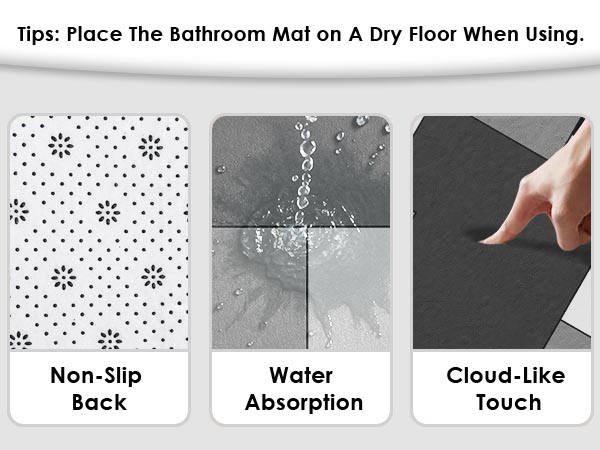 Tips: Place The Bathroom Mat on A Dry Floor When Using.

Non-Slip Back

Water Absorption

Cloud-Like Touch